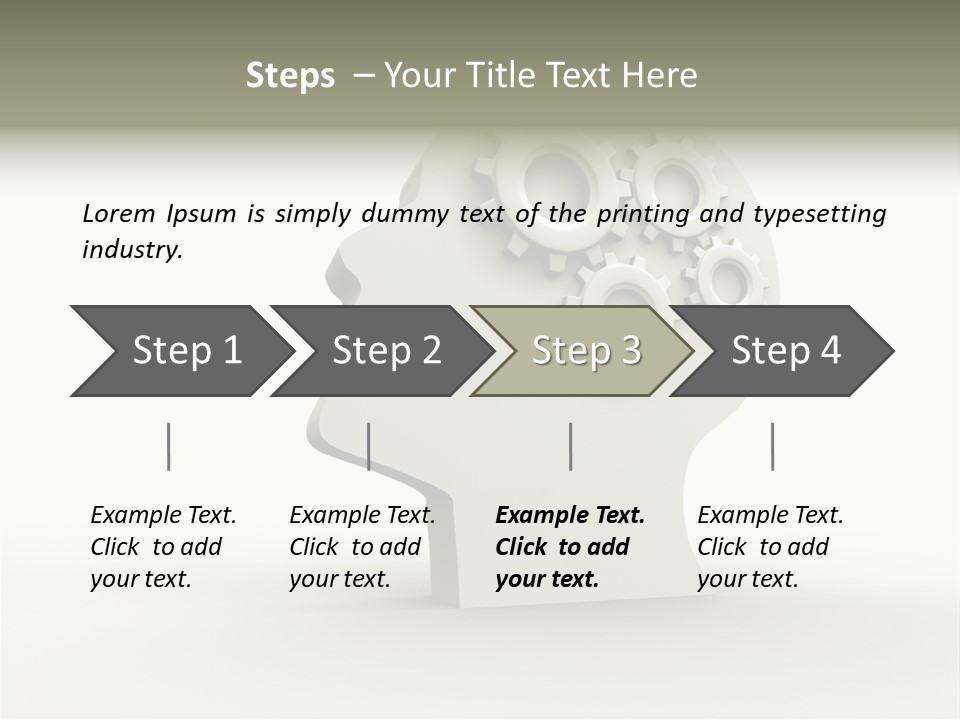 Steps – Your Title Text Here

Lorem Ipsum is simply dummy text of the printing and typesetting industry.

Step 1

Step 2

Step 3

Step 4

Example Text. Click to add your text.

Example Text. Click to add your text.

Example Text. Click to add your text.

Example Text. Click to add your text.